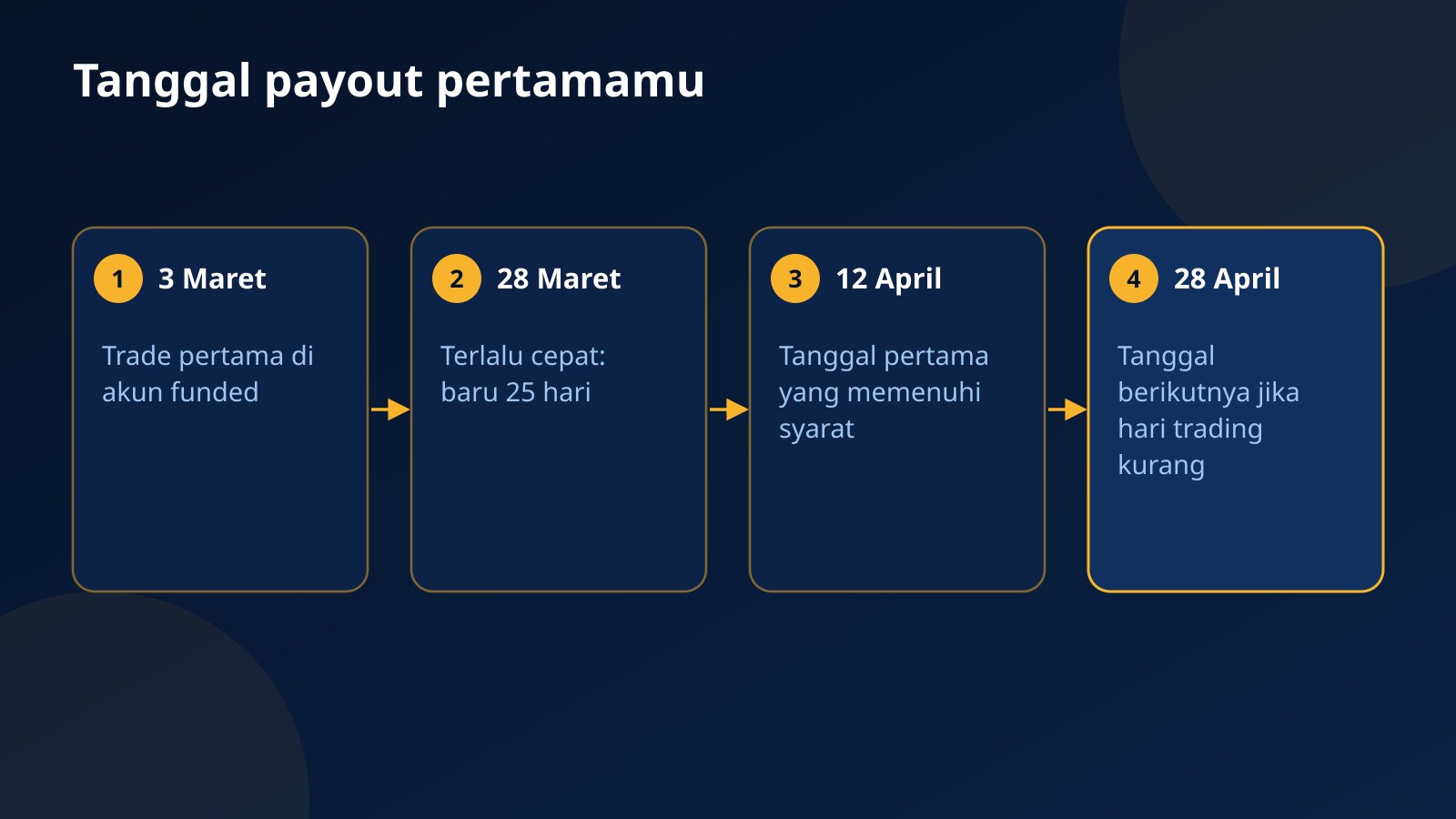 Tanggal payout pertamamu

1 3 Maret

Trade pertama di akun funded

2 28 Maret

Terlalu cepat: baru 25 hari

3 12 April

Tanggal pertama yang memenuhi syarat

4 28 April

Tanggal berikutnya jika hari trading kurang